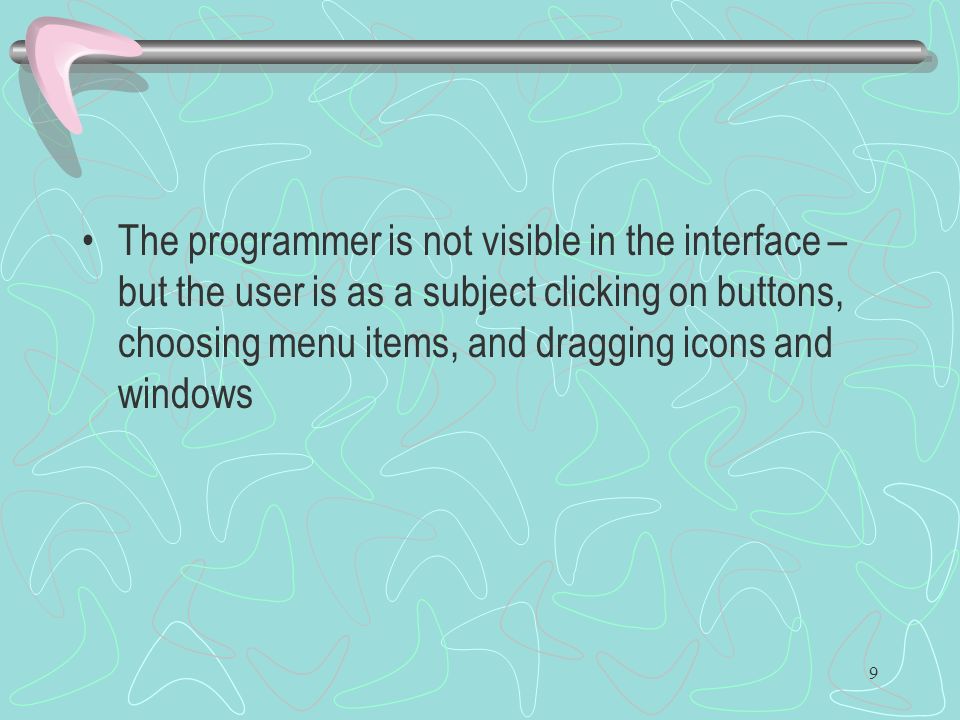 • The programmer is not visible in the interface – but the user is as a subject clicking on buttons, choosing menu items, and dragging icons and windows

9